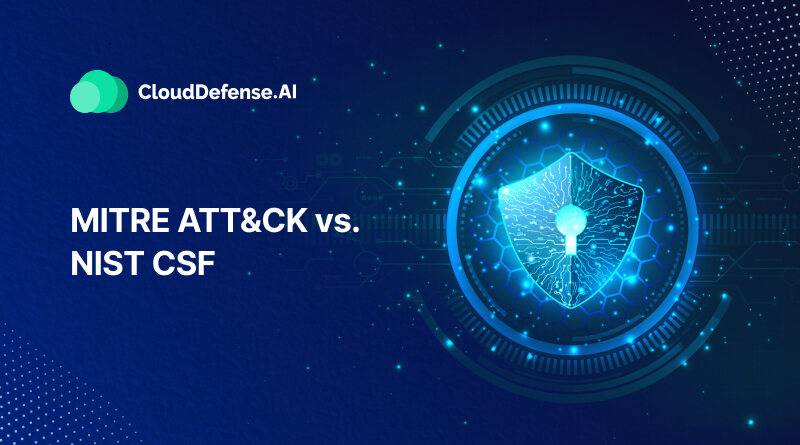 CloudDefense.AI

MITRE ATT&CK vs. NIST CSF